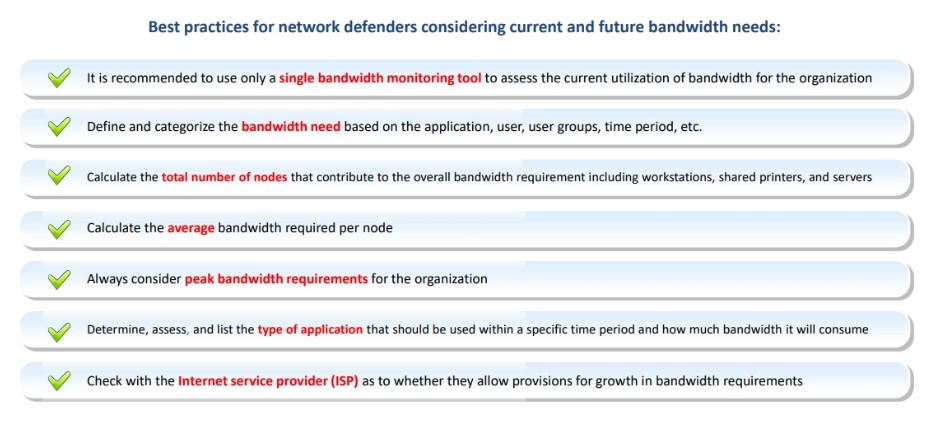 Best practices for network defenders considering current and future bandwidth needs:

It is recommended to use only a single bandwidth monitoring tool to assess the current utilization of bandwidth for the organization

Define and categorize the bandwidth need based on the application, user, user groups, time period, etc.

Calculate the total number of nodes that contribute to the overall bandwidth requirement including workstations, shared printers, and servers

Calculate the average bandwidth required per node

Always consider peak bandwidth requirements for the organization

Determine, assess, and list the type of application that should be used within a specific time period and how much bandwidth it will consume

Check with the Internet service provider (ISP) as to whether they allow provisions for growth in bandwidth requirements